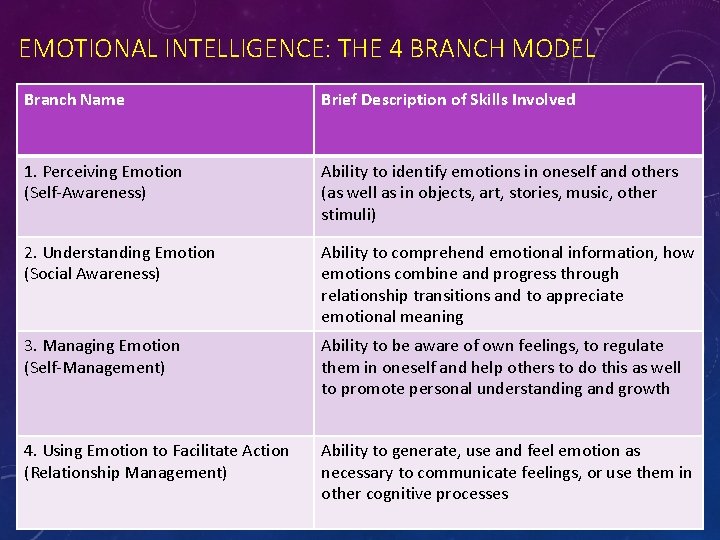 EMOTIONAL INTELLIGENCE: THE 4 BRANCH MODEL

| Branch Name | Brief Description of Skills Involved |
|---|---|
| 1. Perceiving Emotion (Self-Awareness) | Ability to identify emotions in oneself and others (as well as in objects, art, stories, music, other stimuli) |
| 2. Understanding Emotion (Social Awareness) | Ability to comprehend emotional information, how emotions combine and progress through relationship transitions and to appreciate emotional meaning |
| 3. Managing Emotion (Self-Management) | Ability to be aware of own feelings, to regulate them in oneself and help others to do this as well to promote personal understanding and growth |
| 4. Using Emotion to Facilitate Action (Relationship Management) | Ability to generate, use and feel emotion as necessary to communicate feelings, or use them in other cognitive processes |